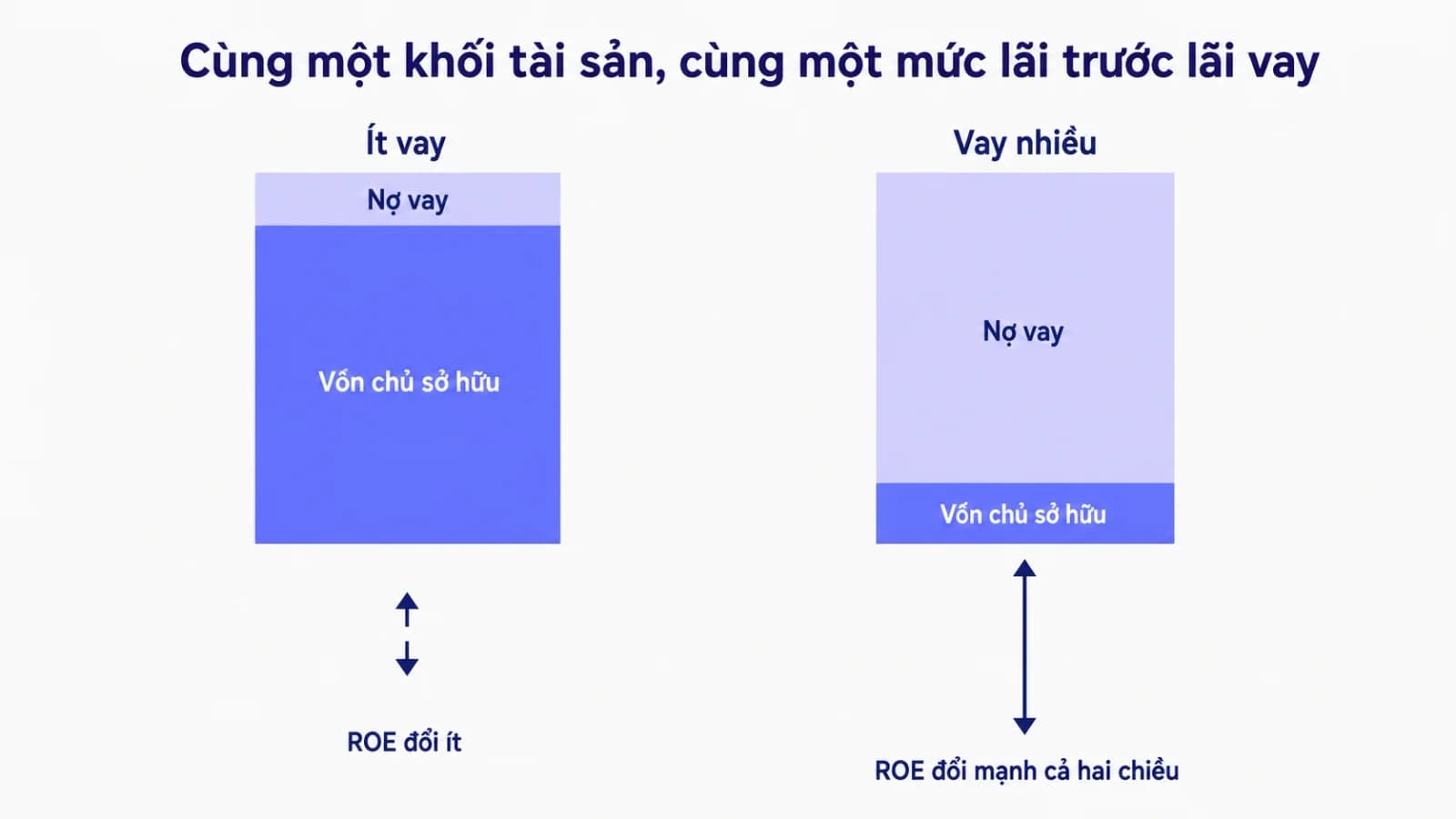 Cùng một khối tài sản, cùng một mức lãi trước lãi vay

Ít vay

Nợ vay

Vốn chủ sở hữu

ROE đổi ít

Vay nhiều

Nợ vay

Vốn chủ sở hữu

ROE đổi mạnh cả hai chiều